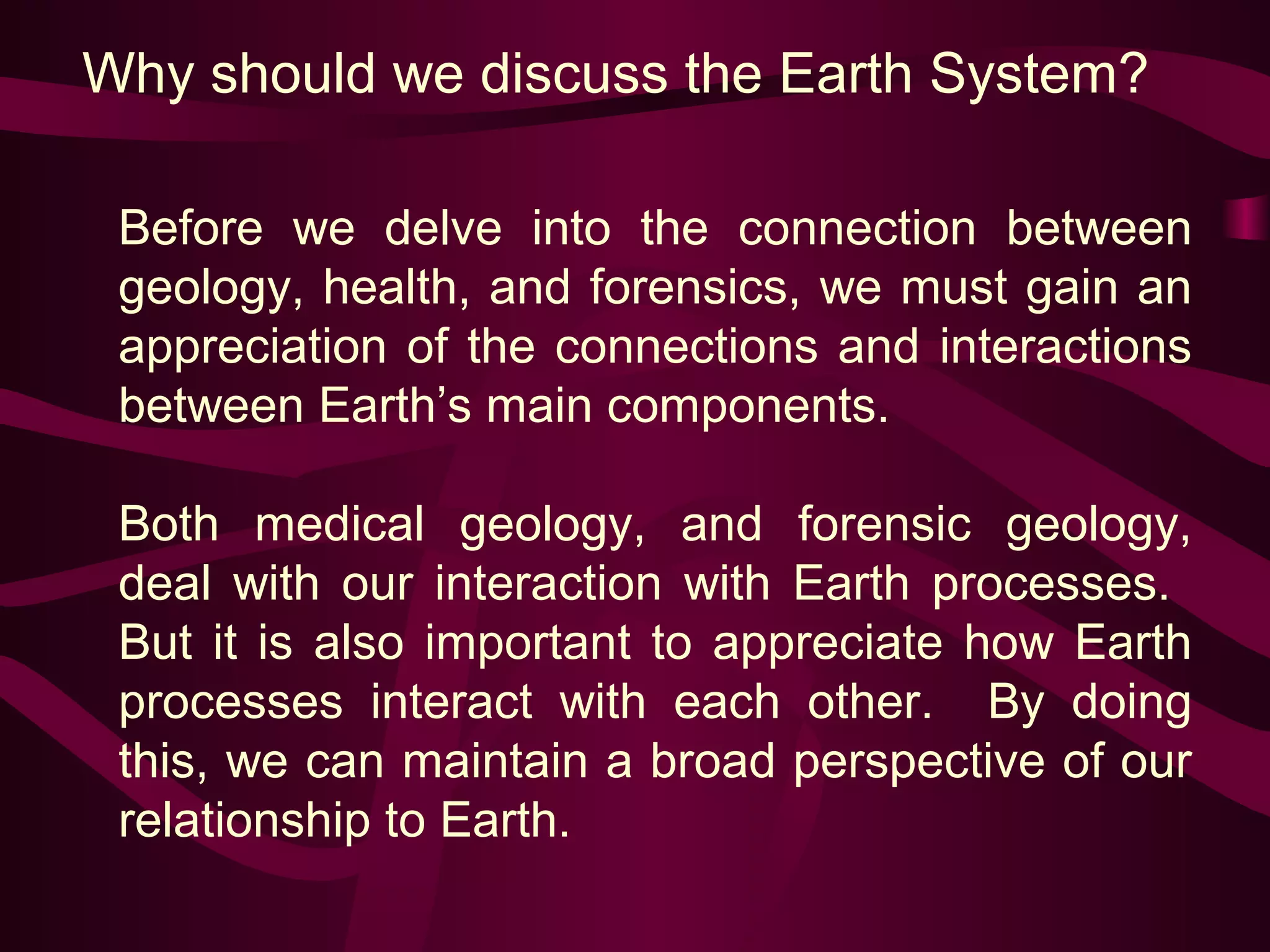 Why should we discuss the Earth System?

Before we delve into the connection between geology, health, and forensics, we must gain an appreciation of the connections and interactions between Earth’s main components.

Both medical geology, and forensic geology, deal with our interaction with Earth processes. But it is also important to appreciate how Earth processes interact with each other. By doing this, we can maintain a broad perspective of our relationship to Earth.